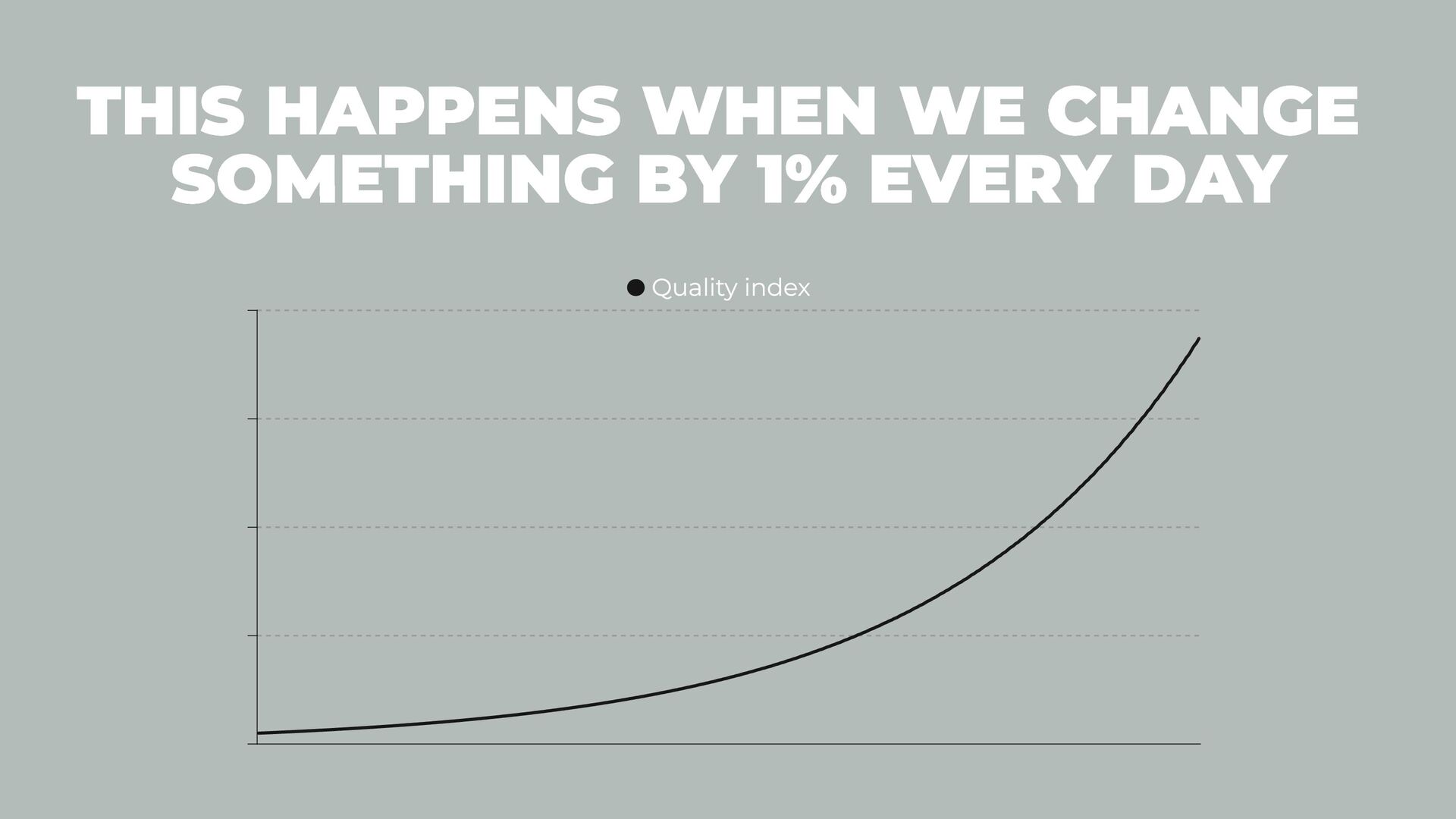 THIS HAPPENS WHEN WE CHANGE SOMETHING BY 1% EVERY DAY

Quality index